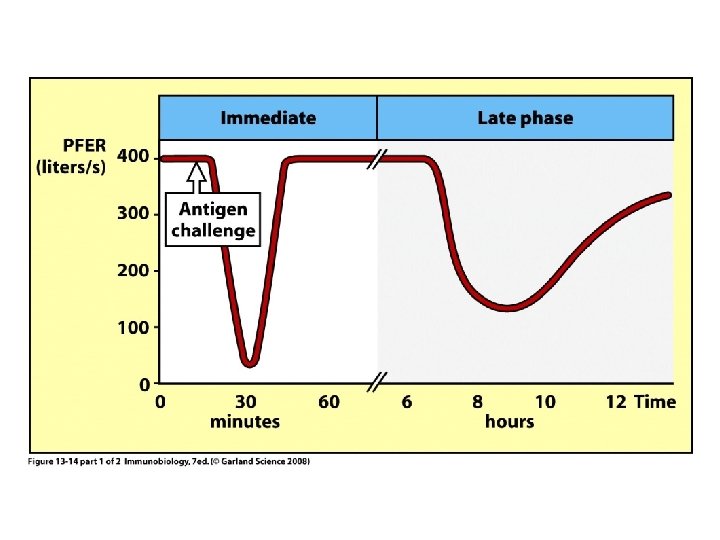 Immediate

Late phase

PFER (liters/s)

400

300

200

100

0

Antigen challenge

0

30

60

minutes

6

8

10

12

Time

hours

Figure 13-14 part 1 of 2 Immunobiology, 7ed. (© Garland Science 2008)